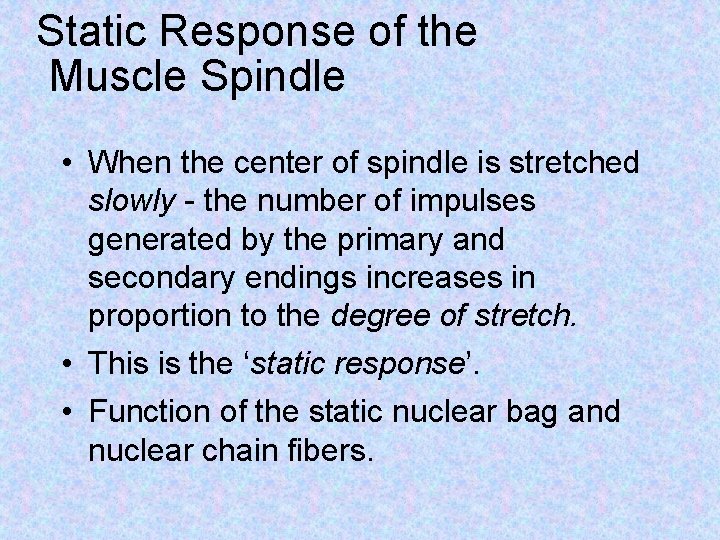 Static Response of the Muscle Spindle

• When the center of spindle is stretched slowly - the number of impulses generated by the primary and secondary endings increases in proportion to the degree of stretch.

• This is the ‘static response’.

• Function of the static nuclear bag and nuclear chain fibers.